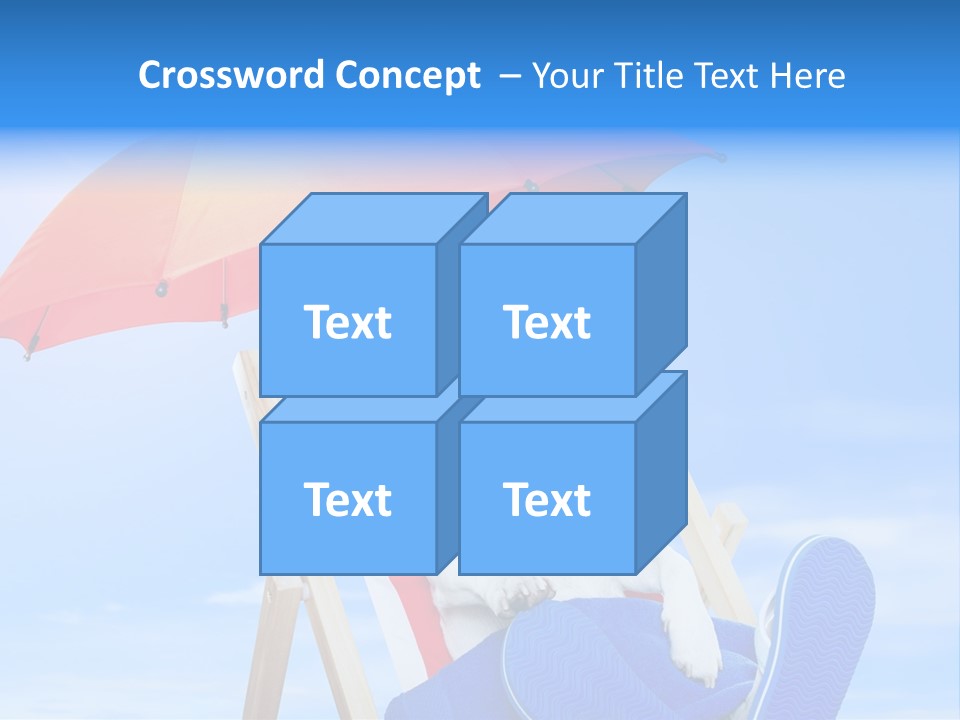 Crossword Concept – Your Title Text Here

Text

Text

Text

Text